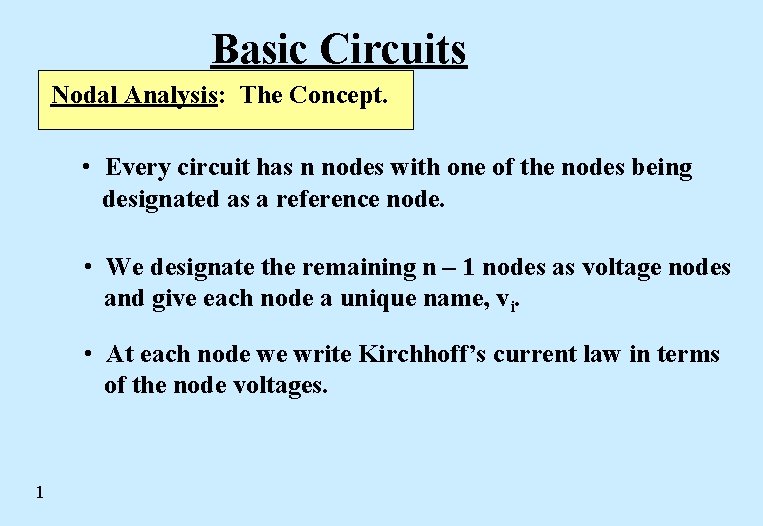 Basic Circuits

Nodal Analysis: The Concept.

• Every circuit has n nodes with one of the nodes being designated as a reference node.

• We designate the remaining n – 1 nodes as voltage nodes and give each node a unique name, $v_i$.

• At each node we write Kirchhoff's current law in terms of the node voltages.

1